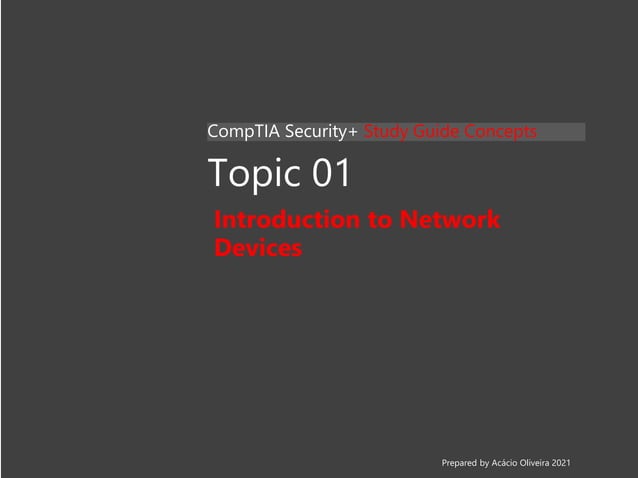 CompTIA Security+ Study Guide Concepts

Topic 01

Introduction to Network Devices

Prepared by Acácio Oliveira 2021